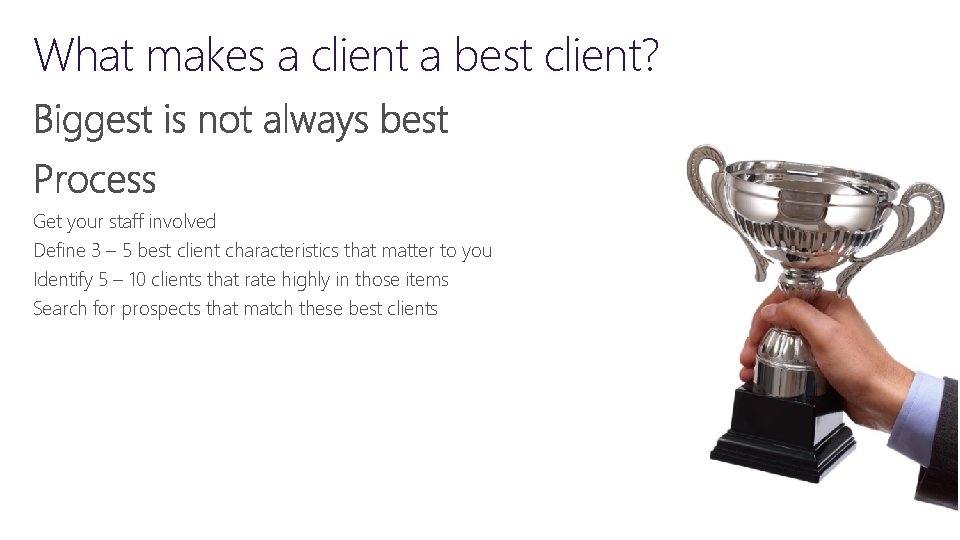 What makes a client a best client?

Biggest is not always best

Process

Get your staff involved

Define 3 – 5 best client characteristics that matter to you

Identify 5 – 10 clients that rate highly in those items

Search for prospects that match these best clients